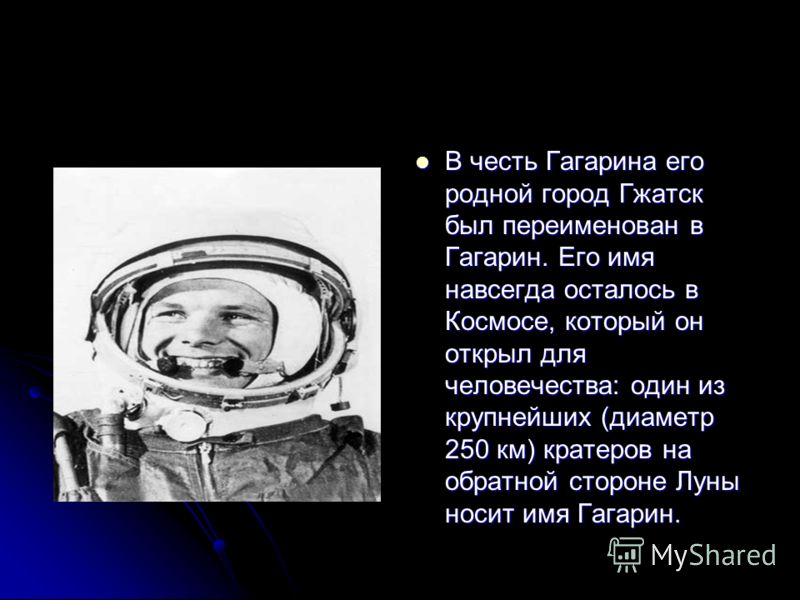 В честь Гагарина его родной город Гжатск был переименован в Гагарин. Его имя навсегда осталось в Космосе, который он открыл для человечества: один из крупнейших (диаметр 250 км) кратеров на обратной стороне Луны носит имя Гагарин.

MyShared